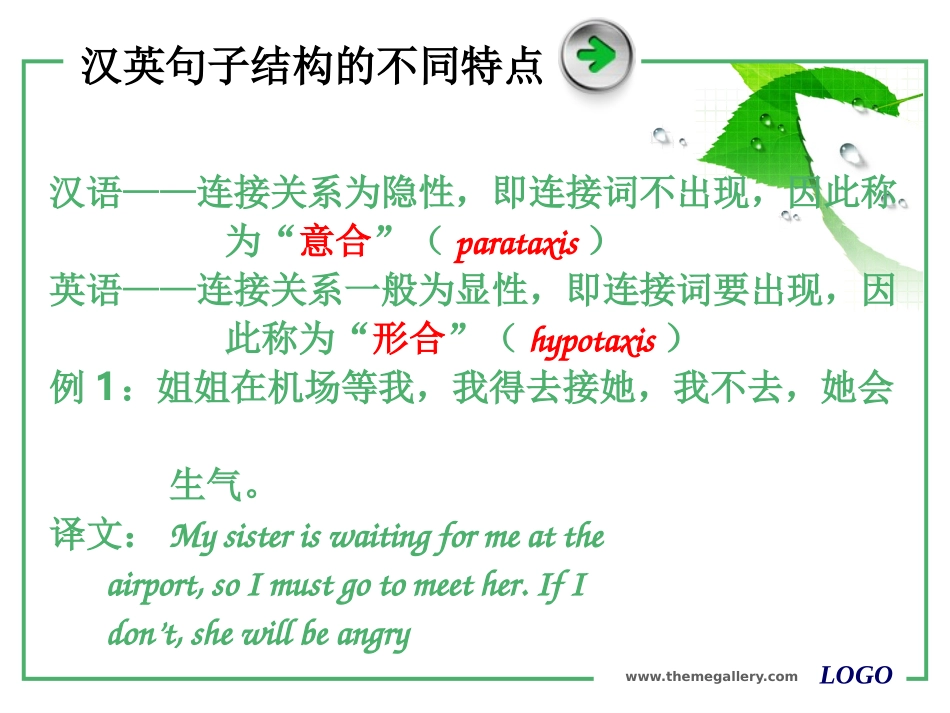 汉英句子结构的不同特点

汉语——连接关系为隐性，即连接词不出现，因此称为“意合”（ parataxis ）
英语——连接关系一般为显性，即连接词要出现，因此称为“形合”（ hypotaxis ）
例 1：姐姐在机场等我，我得去接她，我不去，她会生气。
译文： My sister is waiting for me at the airport, so I must go to meet her. If I don’t, she will be angry

www.themegallery.com LOGO